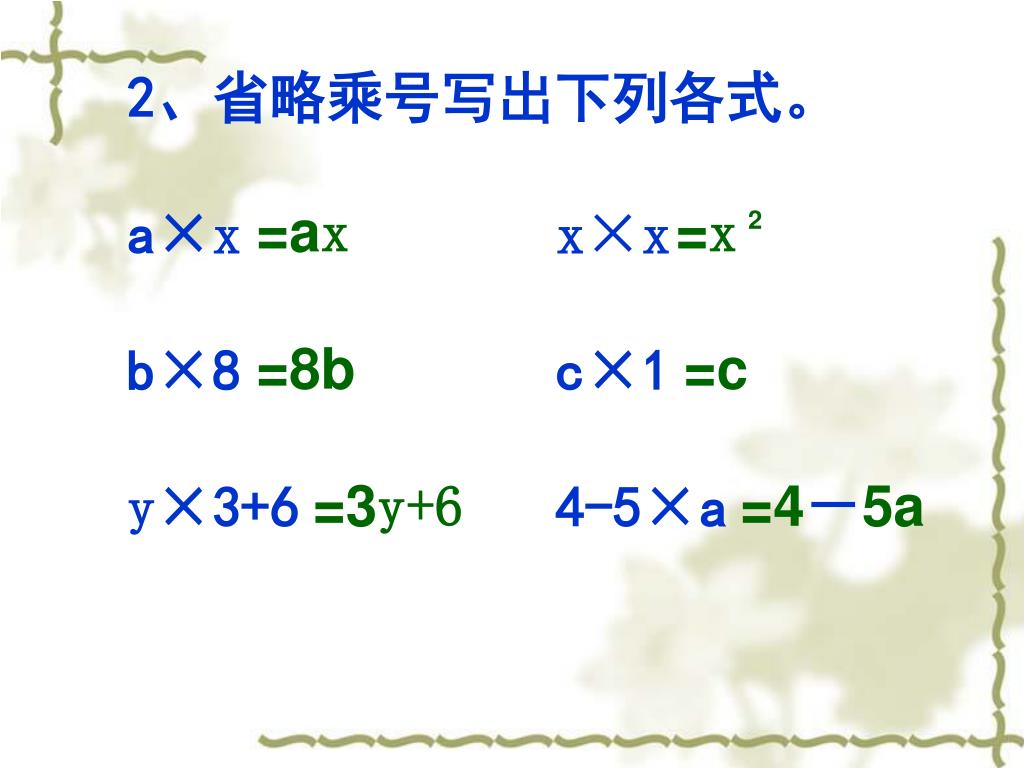 2、省略乘号写出下列各式。

$a \times x = ax$

$x \times x = x^2$

$b \times 8 = 8b$

$c \times 1 = c$

$y \times 3 + 6 = 3y + 6$

$4 - 5 \times a = 4 - 5a$